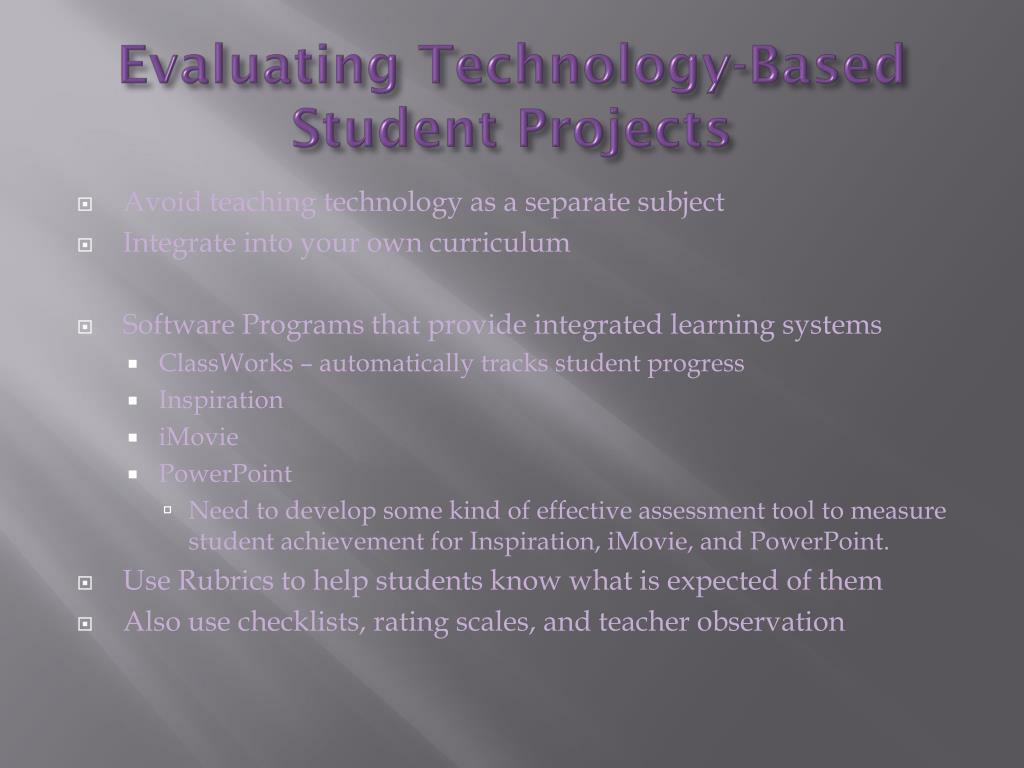 Evaluating Technology-Based Student Projects

Avoid teaching technology as a separate subject
Integrate into your own curriculum

Software Programs that provide integrated learning systems
ClassWorks – automatically tracks student progress
Inspiration
iMovie
PowerPoint
Need to develop some kind of effective assessment tool to measure student achievement for Inspiration, iMovie, and PowerPoint.
Use Rubrics to help students know what is expected of them
Also use checklists, rating scales, and teacher observation